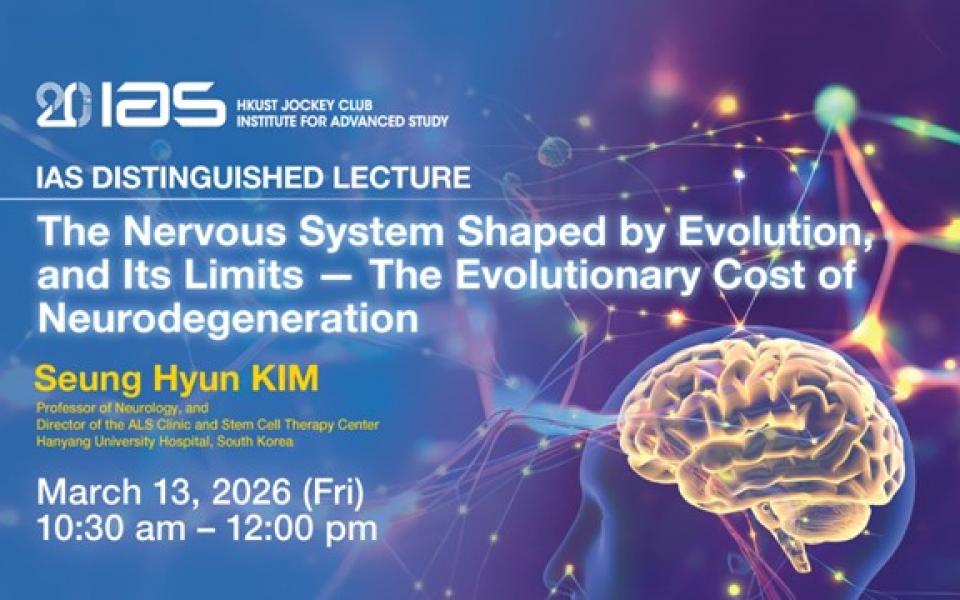 20 IAS HKUST JOCKEY CLUB INSTITUTE FOR ADVANCED STUDY

IAS DISTINGUISHED LECTURE

The Nervous System Shaped by Evolution, and Its Limits — The Evolutionary Cost of Neurodegeneration

Seung Hyun KIM

Professor of Neurology, and
Director of the ALS Clinic and Stem Cell Therapy Center
Hanyang University Hospital, South Korea

March 13, 2026 (Fri)
10:30 am – 12:00 pm